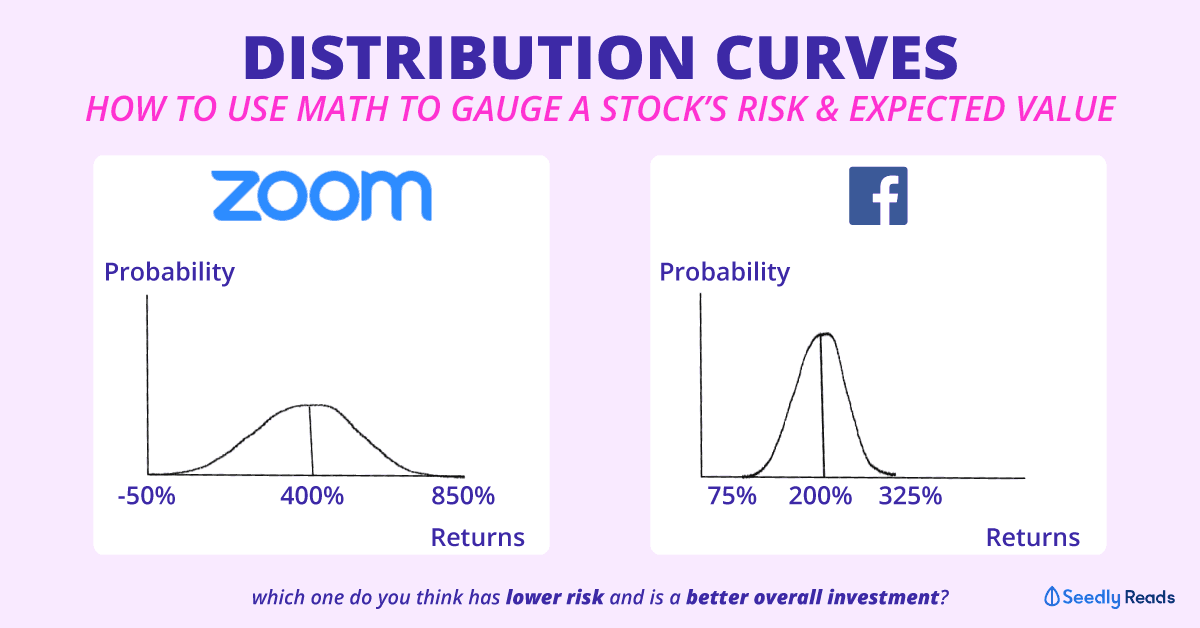 DISTRIBUTION CURVES

HOW TO USE MATH TO GAUGE A STOCK'S RISK & EXPECTED VALUE

zoom

Probability

-50%

400%

850%

Returns

f

Probability

75%

200%

325%

Returns

which one do you think has lower risk and is a better overall investment?

Seedly Reads